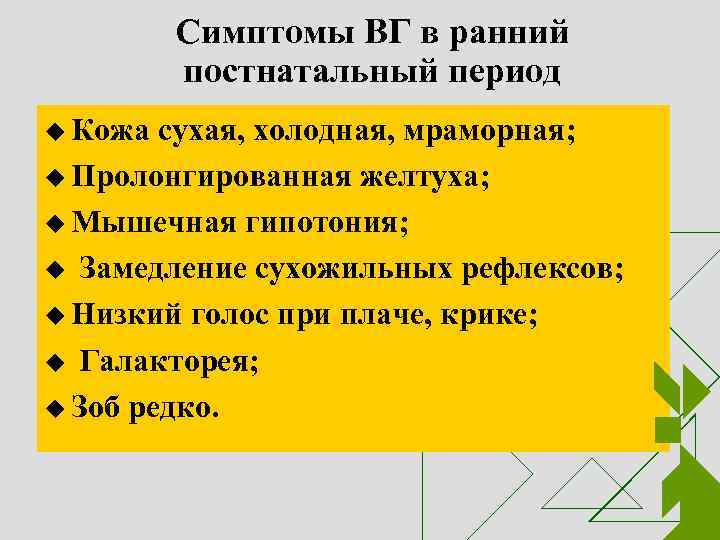 Симптомы ВГ в ранний постнатальный период

◆ Кожа сухая, холодная, мраморная;
◆ Пролонгированная желтуха;
◆ Мышечная гипотония;
◆ Замедление сухожильных рефлексов;
◆ Низкий голос при плаче, крике;
◆ Галакторея;
◆ Зоб редко.